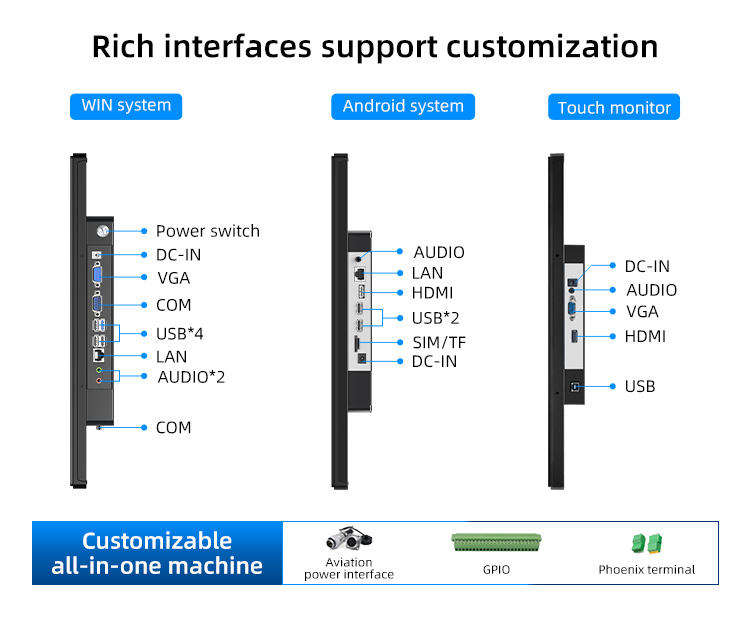 Rich interfaces support customization

WIN system

Power switch
DC-IN
VGA
COM
USB*4
LAN
AUDIO*2
COM

Android system

AUDIO
LAN
HDMI
USB*2
SIM/TF
DC-IN

Touch monitor

DC-IN
AUDIO
VGA
HDMI
USB

Customizable all-in-one machine

Aviation power interface

GPIO

Phoenix terminal